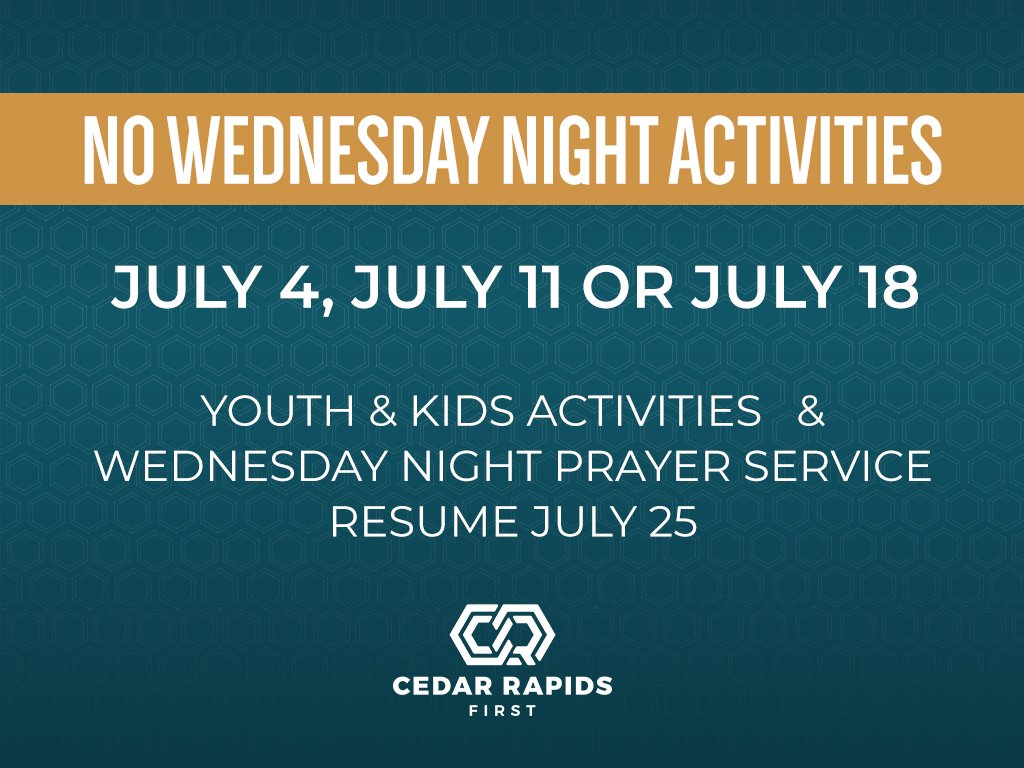 NO WEDNESDAY NIGHT ACTIVITIES

JULY 4, JULY 11 OR JULY 18

YOUTH & KIDS ACTIVITIES &
WEDNESDAY NIGHT PRAYER SERVICE
RESUME JULY 25

CEDAR RAPIDS
FIRST